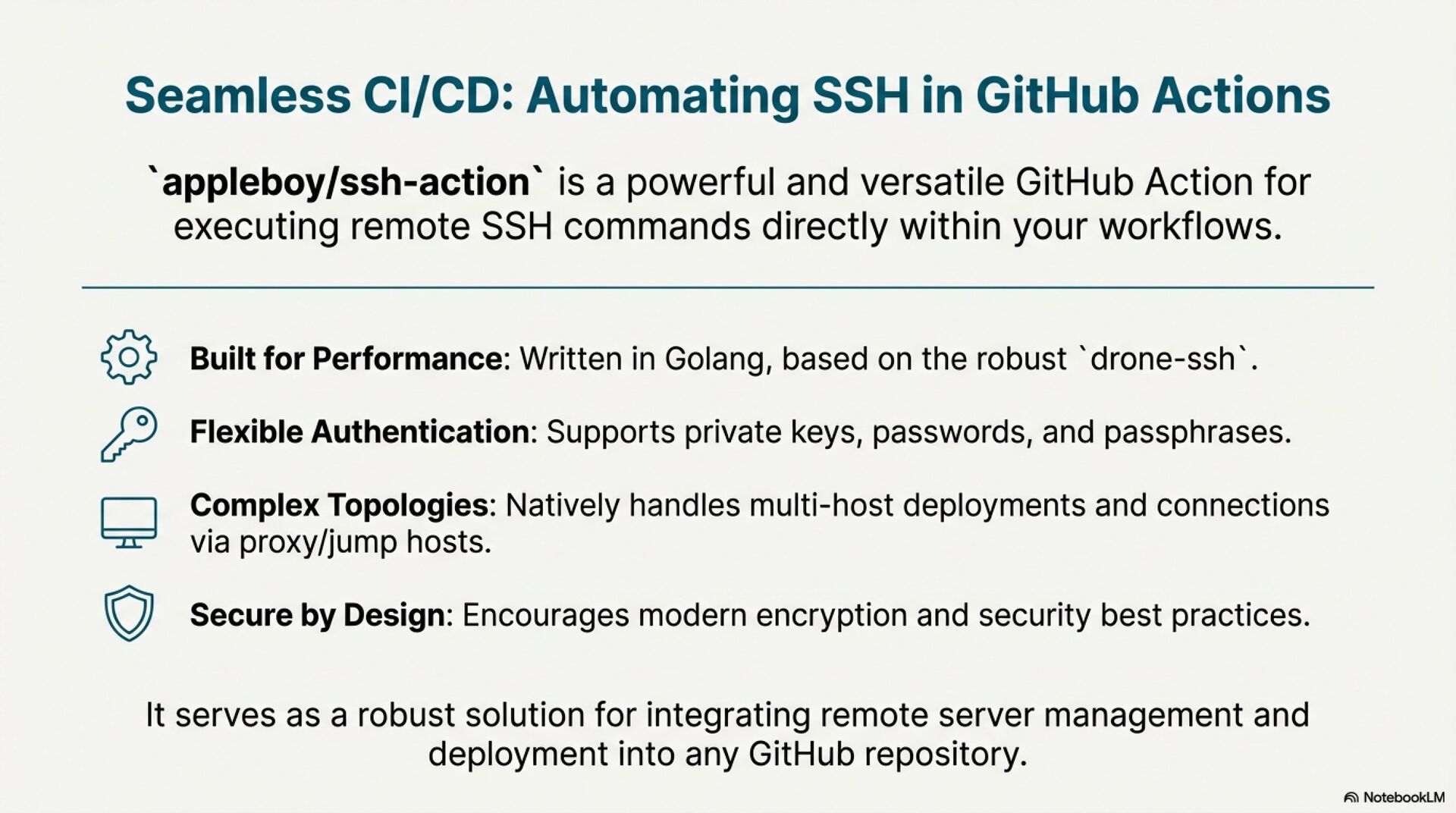 Seamless CI/CD: Automating SSH in GitHub Actions

`appleboy/ssh-action` is a powerful and versatile GitHub Action for executing remote SSH commands directly within your workflows.

Built for Performance: Written in Golang, based on the robust `drone-ssh`.

Flexible Authentication: Supports private keys, passwords, and passphrases.

Complex Topologies: Natively handles multi-host deployments and connections via proxy/jump hosts.

Secure by Design: Encourages modern encryption and security best practices.

It serves as a robust solution for integrating remote server management and deployment into any GitHub repository.

NotebookLM